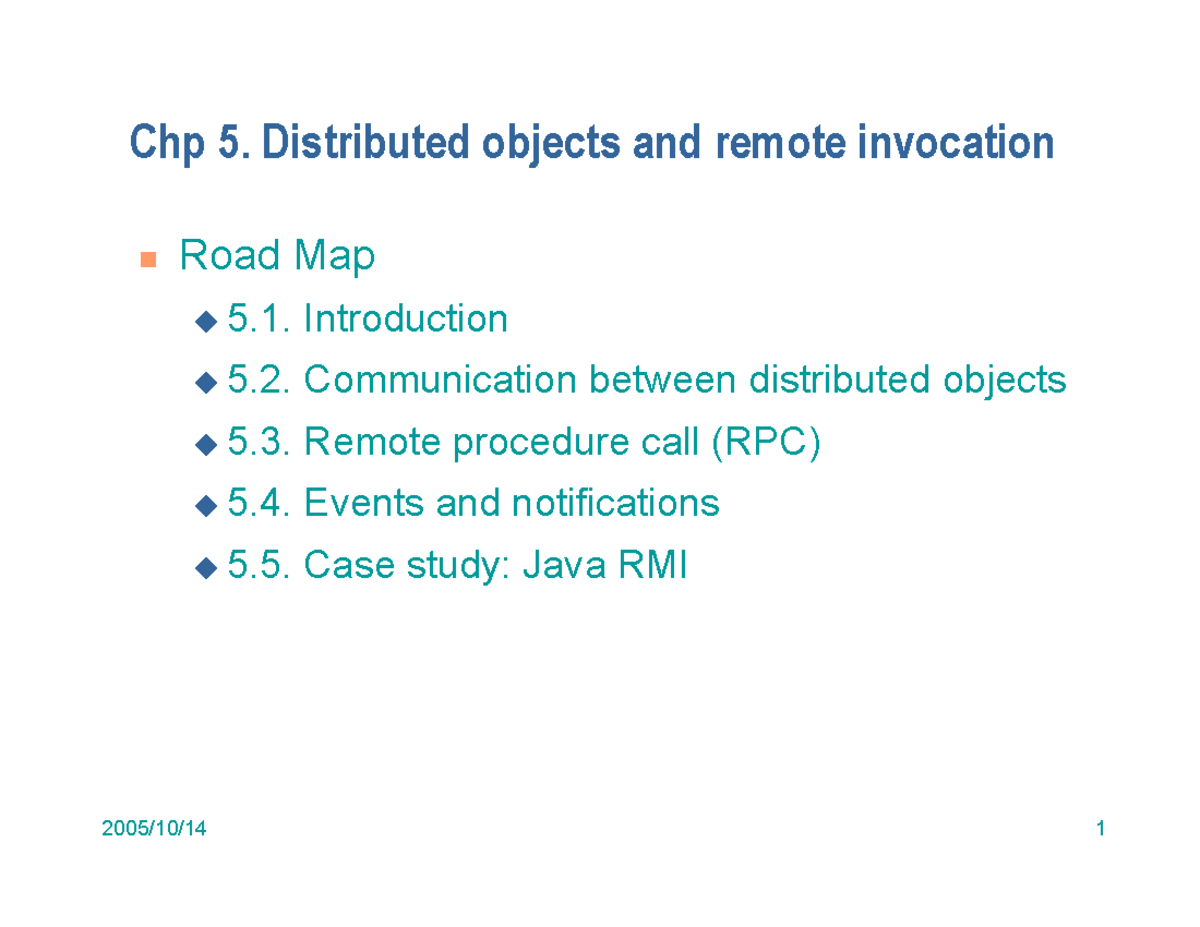 Chp 5. Distributed objects and remote invocation

Road Map

5.1. Introduction

5.2. Communication between distributed objects

5.3. Remote procedure call (RPC)

5.4. Events and notifications

5.5. Case study: Java RMI

2005/10/14

1